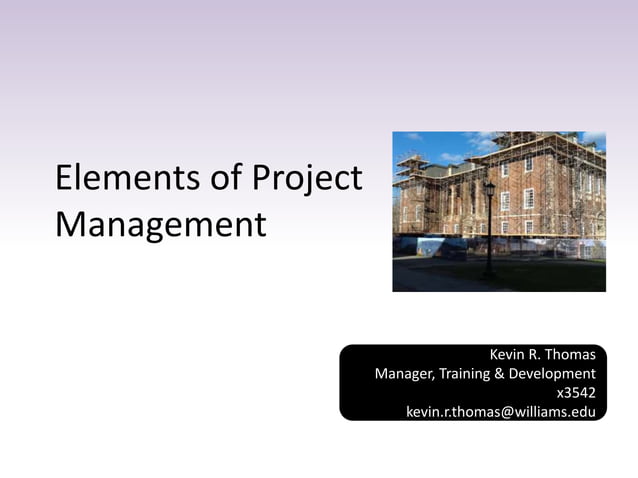 Elements of Project Management

Kevin R. Thomas
Manager, Training & Development
x3542
kevin.r.thomas@williams.edu